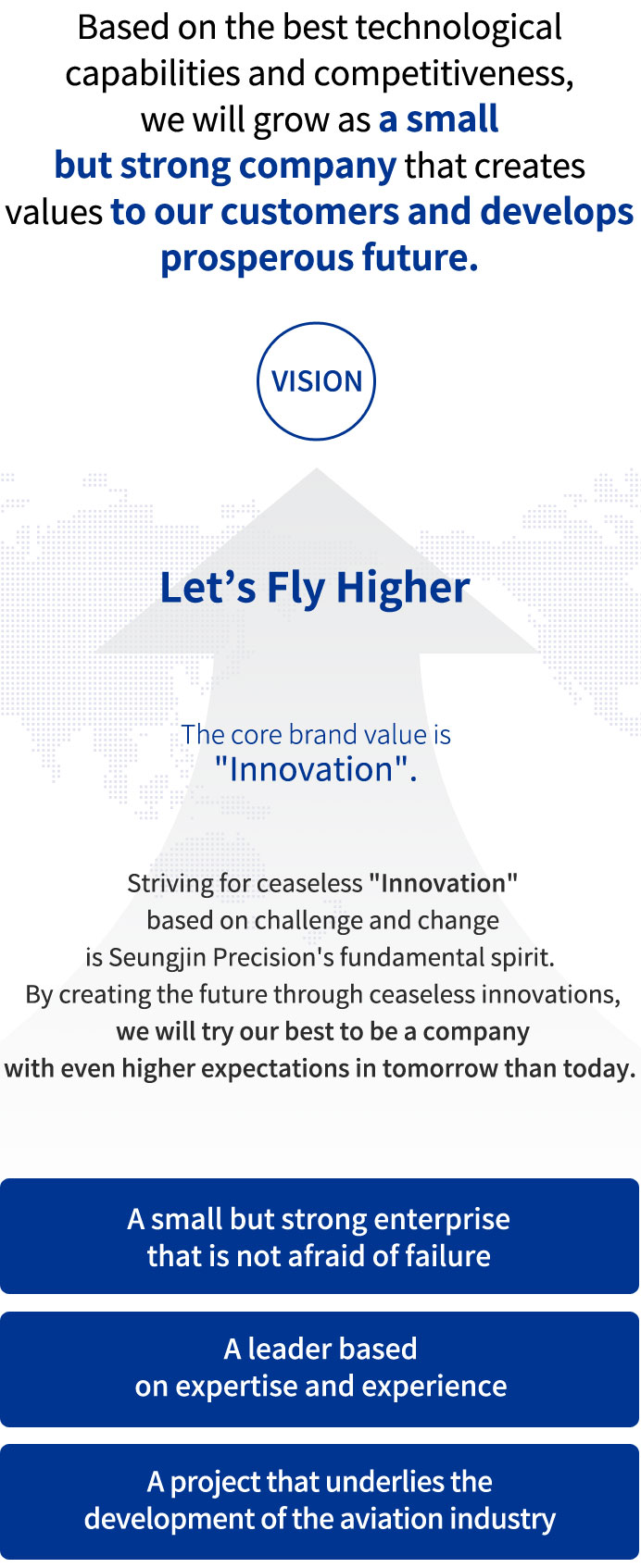 Based on the best technological capabilities and competitiveness, we will grow as a small but strong company that creates values to our customers and develops prosperous future.

VISION

Let’s Fly Higher

The core brand value is "Innovation".

Striving for ceaseless "Innovation" based on challenge and change is Seungjin Precision's fundamental spirit. By creating the future through ceaseless innovations, we will try our best to be a company with even higher expectations in tomorrow than today.

A small but strong enterprise that is not afraid of failure

A leader based on expertise and experience

A project that underlies the development of the aviation industry